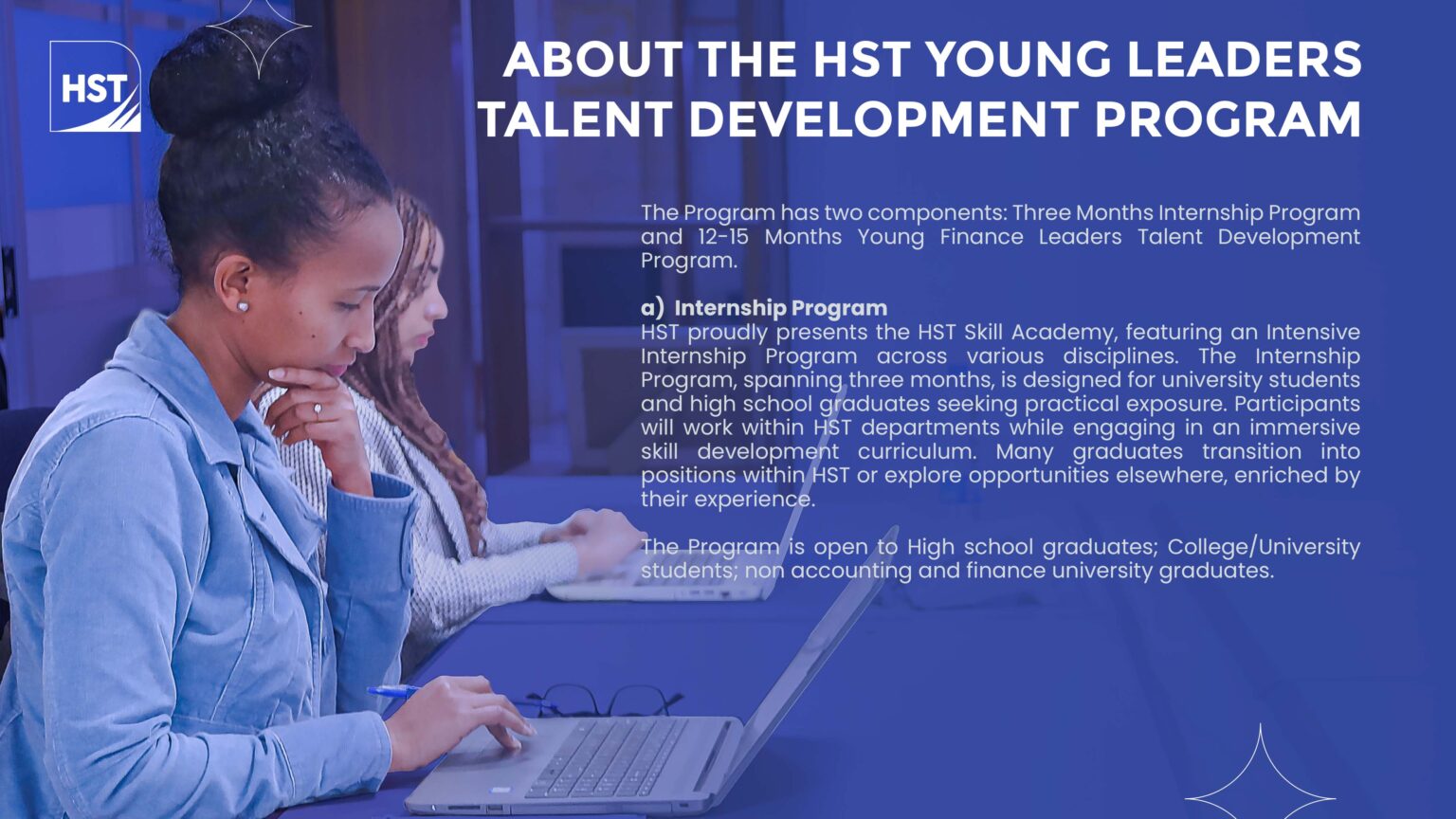 HST

ABOUT THE HST YOUNG LEADERS TALENT DEVELOPMENT PROGRAM

The Program has two components: Three Months Internship Program and 12-15 Months Young Finance Leaders Talent Development Program.

a) Internship Program
HST proudly presents the HST Skill Academy, featuring an Intensive Internship Program across various disciplines. The Internship Program, spanning three months, is designed for university students and high school graduates seeking practical exposure. Participants will work within HST departments while engaging in an immersive skill development curriculum. Many graduates transition into positions within HST or explore opportunities elsewhere, enriched by their experience.

The Program is open to High school graduates; College/University students; non accounting and finance university graduates.